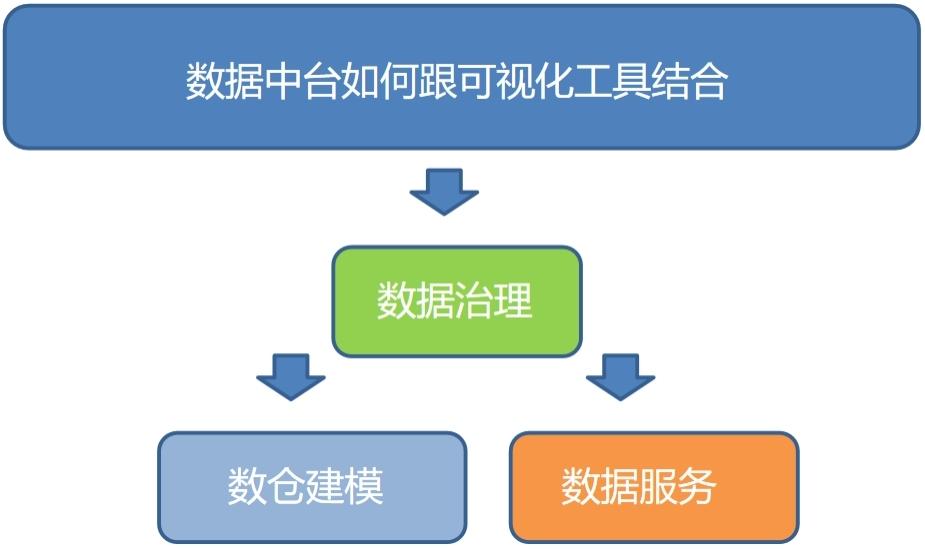 数据中台如何跟可视化工具结合

数据治理

数仓建模

数据服务